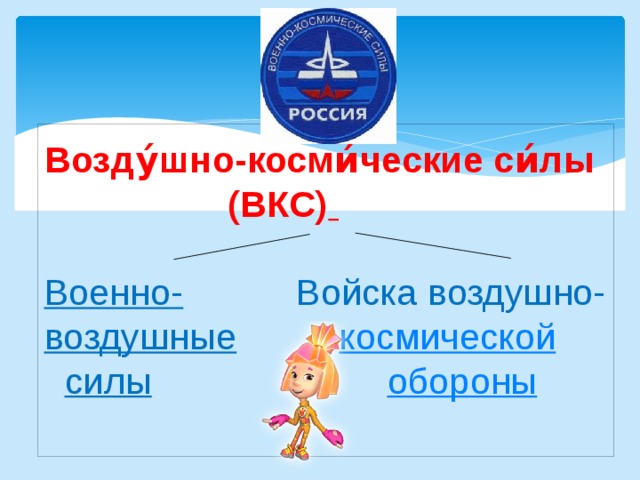 ВОЕННО-КОСМИЧЕСКИЕ СИЛЫ
РОССИЯ

Возду́шно-косми́ческие си́лы (ВКС)

Военно-воздушные силы

Войска воздушно-космической обороны